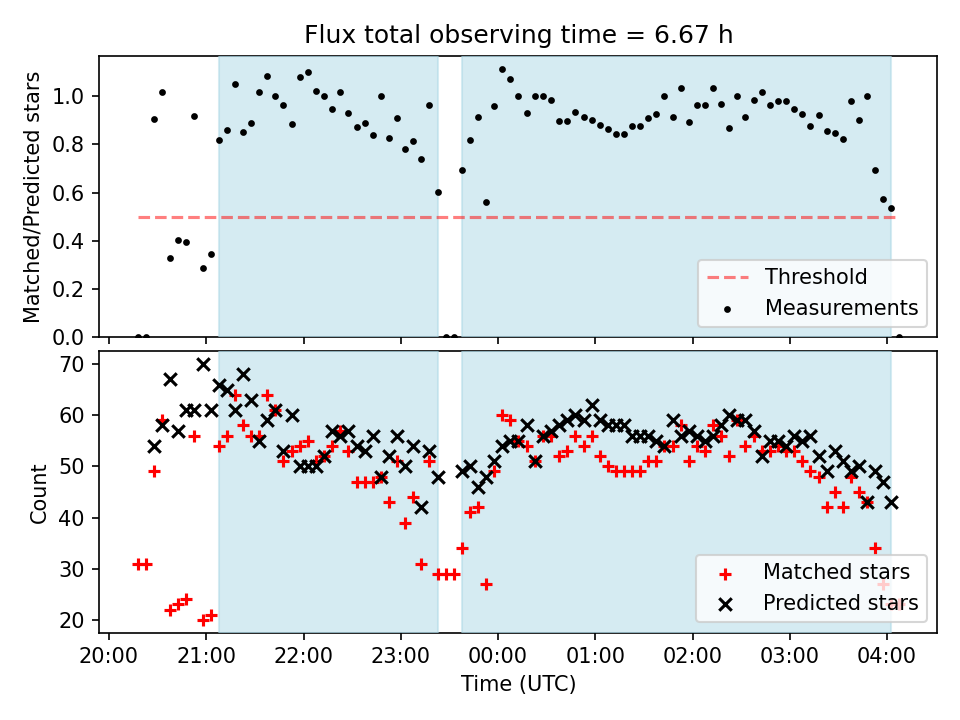 Flux total observing time = 6.67 h

Matched/Predicted stars

1.0
0.8
0.6
0.4
0.2
0.0

Threshold
Measurements

Count

70
60
50
40
30
20

Matched stars
Predicted stars

20:00 21:00 22:00 23:00 00:00 01:00 02:00 03:00 04:00

Time (UTC)